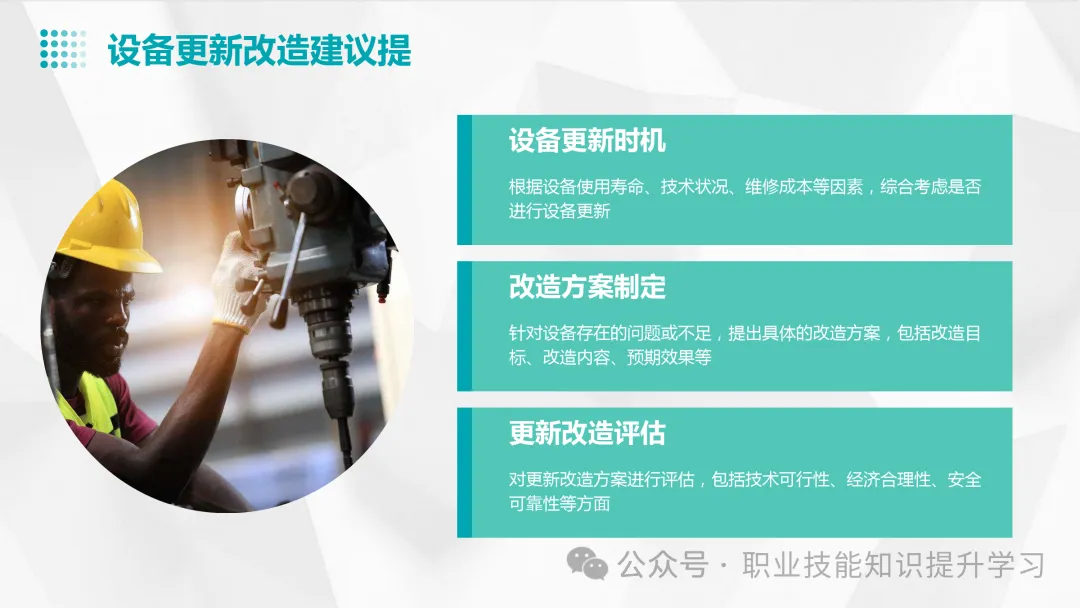 设备更新改造建议提

设备更新时机

根据设备使用寿命、技术状况、维修成本等因素，综合考虑是否进行设备更新

改造方案制定

针对设备存在的问题或不足，提出具体的改造方案，包括改造目标、改造内容、预期效果等

更新改造评估

对更新改造方案进行评估，包括技术可行性、经济合理性、安全可靠性等方面

公众号 · 职业技能知识提升学习